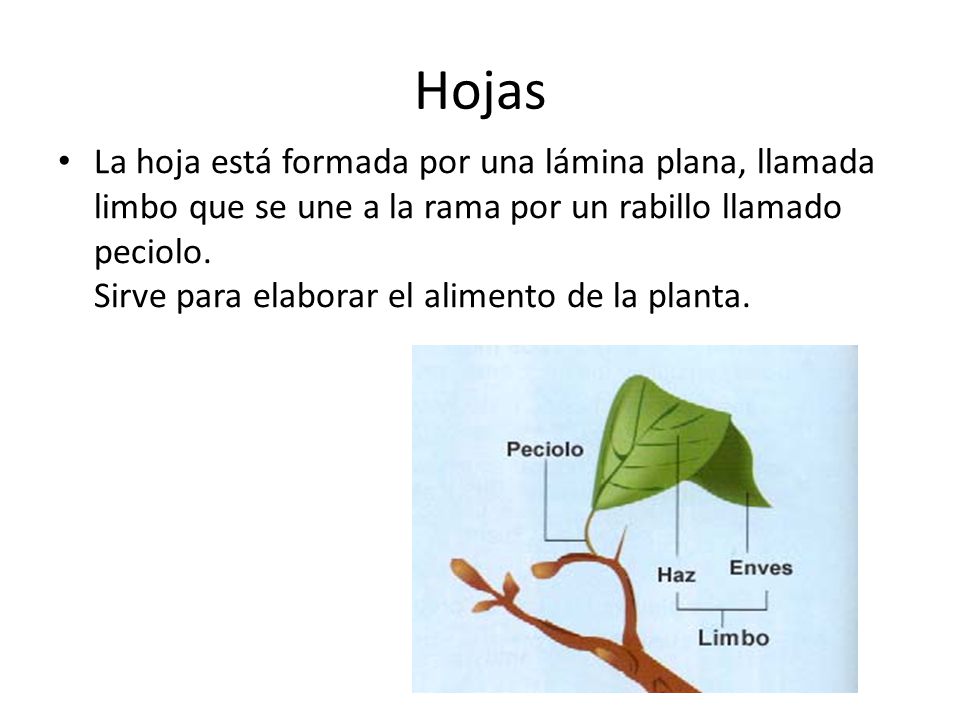 Hojas

• La hoja está formada por una lámina plana, llamada limbo que se une a la rama por un rabillo llamado peciolo.
Sirve para elaborar el alimento de la planta.

Peciolo
Haz
Enves
Limbo